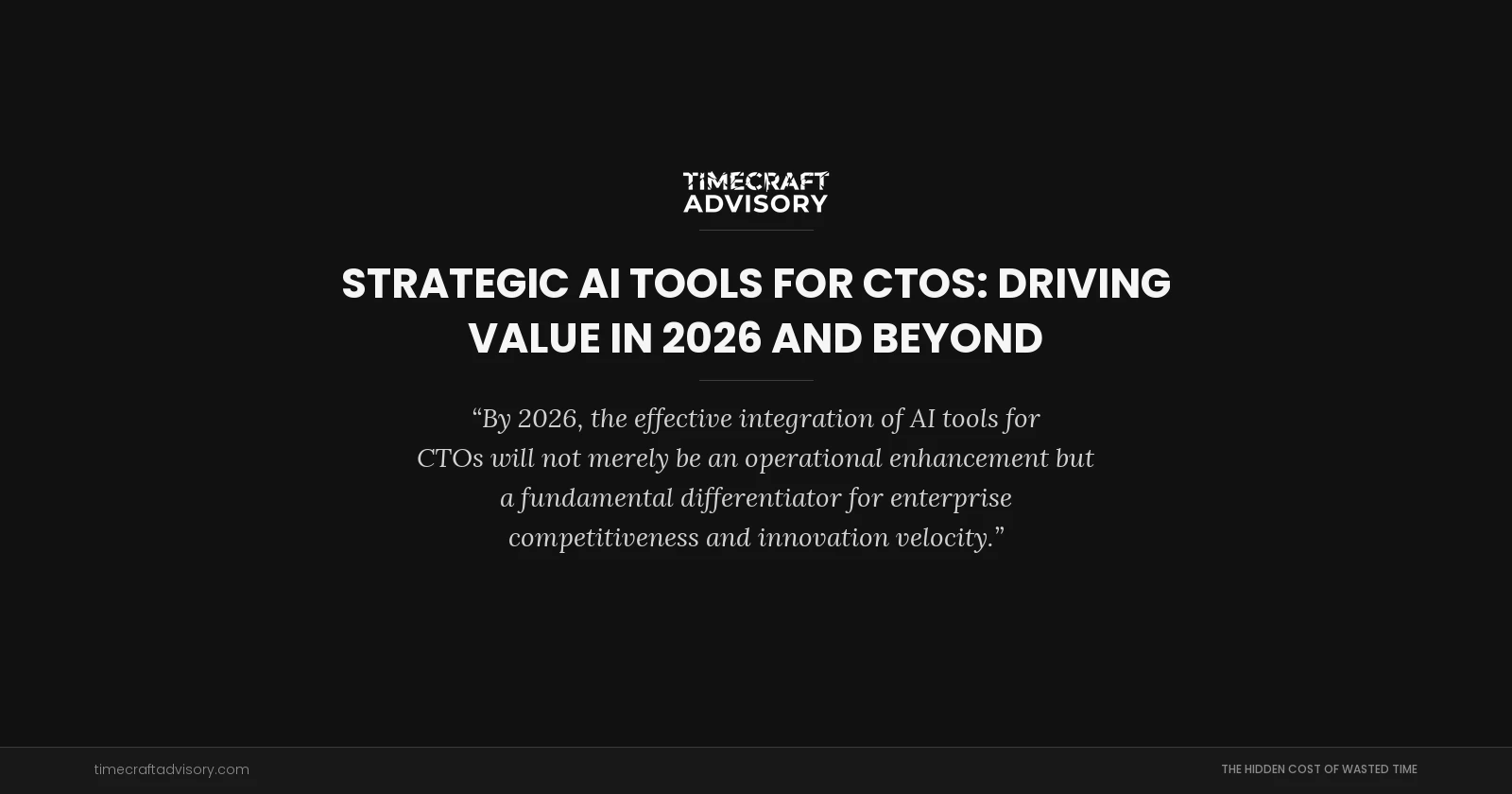 TIMECRAFT ADVISORY

STRATEGIC AI TOOLS FOR CTOS: DRIVING VALUE IN 2026 AND BEYOND

“By 2026, the effective integration of AI tools for CTOs will not merely be an operational enhancement but a fundamental differentiator for enterprise competitiveness and innovation velocity.”

timecraftadvisory.com

THE HIDDEN COST OF WASTED TIME